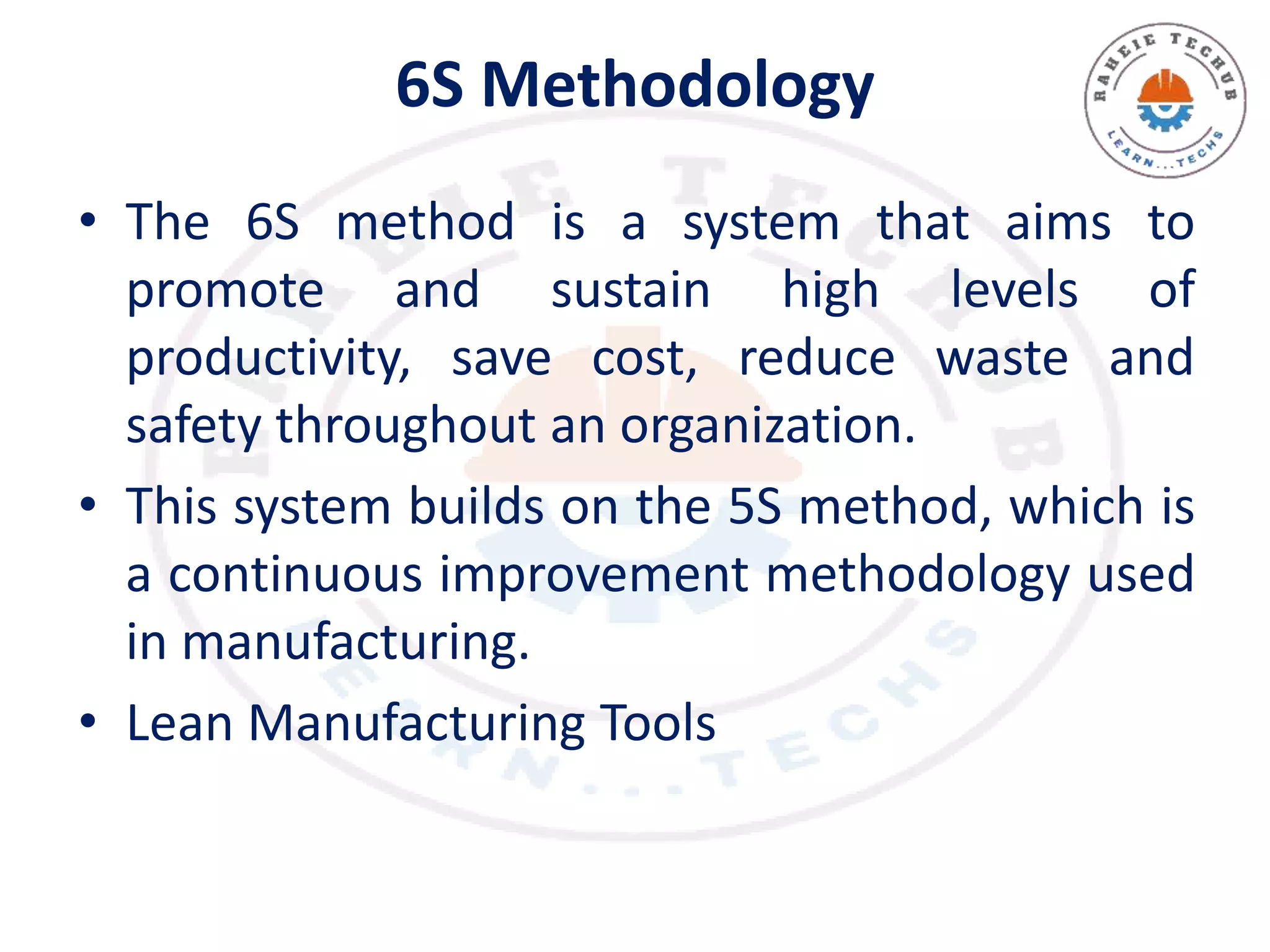 6S Methodology

RAHEIE TECHUB
LEARN...TECHS

• The 6S method is a system that aims to promote and sustain high levels of productivity, save cost, reduce waste and safety throughout an organization.

• This system builds on the 5S method, which is a continuous improvement methodology used in manufacturing.

• Lean Manufacturing Tools